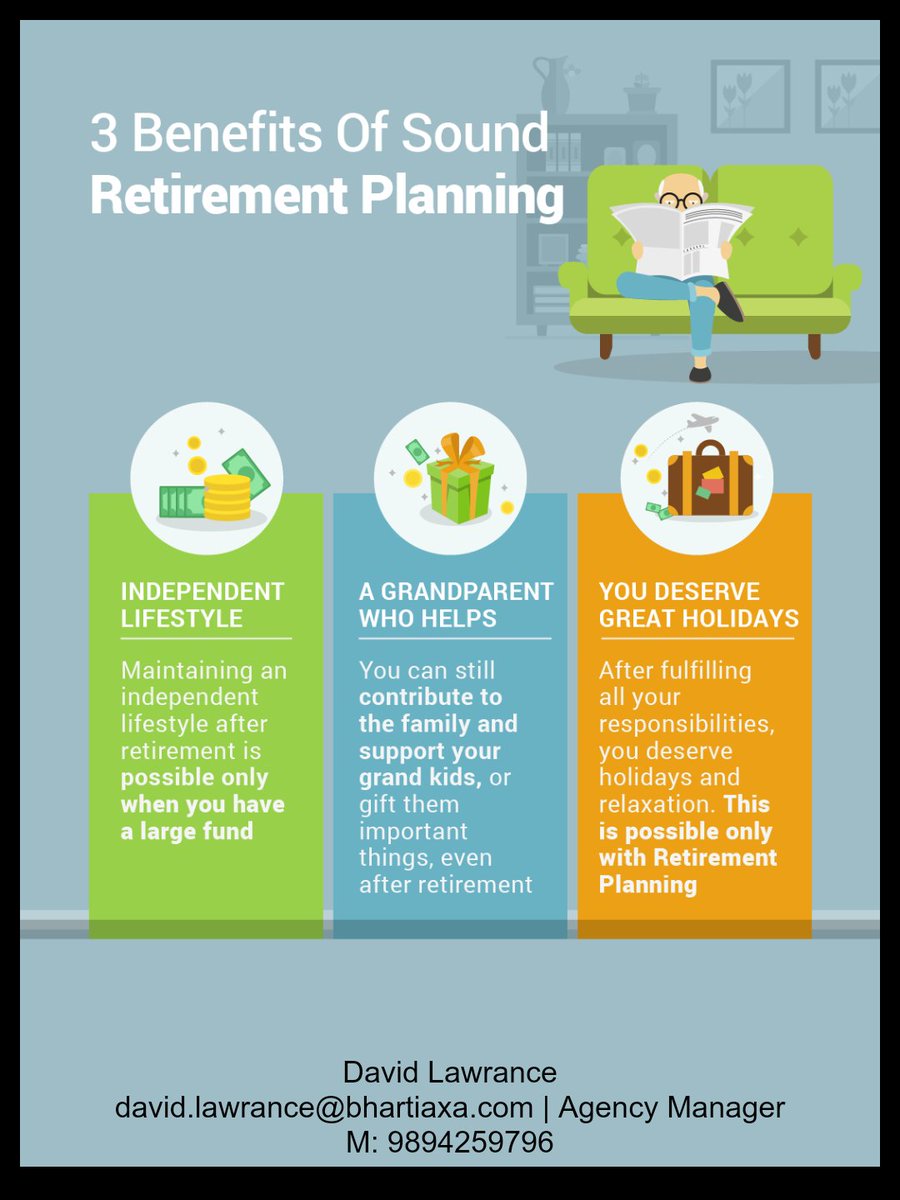 3 Benefits Of Sound Retirement Planning

INDEPENDENT LIFESTYLE

Maintaining an independent lifestyle after retirement is possible only when you have a large fund

A GRANDPARENT WHO HELPS

You can still contribute to the family and support your grand kids, or gift them important things, even after retirement

YOU DESERVE GREAT HOLIDAYS

After fulfilling all your responsibilities, you deserve holidays and relaxation. This is possible only with Retirement Planning

David Lawrance
david.lawrance@bhartiaxa.com | Agency Manager
M: 9894259796